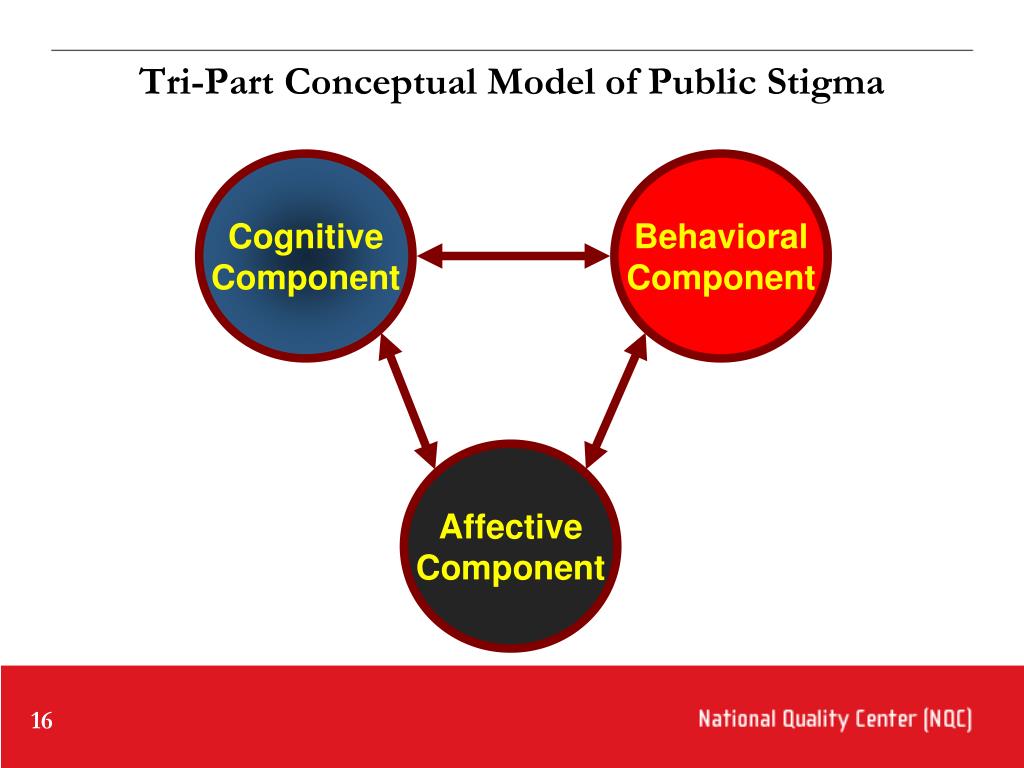 Tri-Part Conceptual Model of Public Stigma

Cognitive Component

Behavioral Component

Affective Component

16

National Quality Center (NQC)